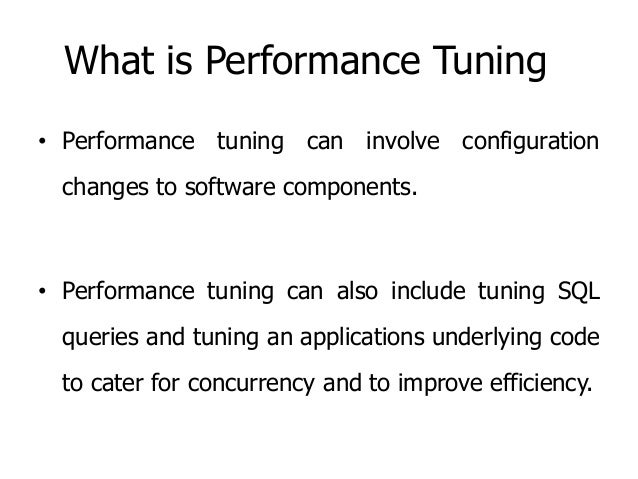 What is Performance Tuning

• Performance tuning can involve configuration changes to software components.

• Performance tuning can also include tuning SQL queries and tuning an applications underlying code to cater for concurrency and to improve efficiency.